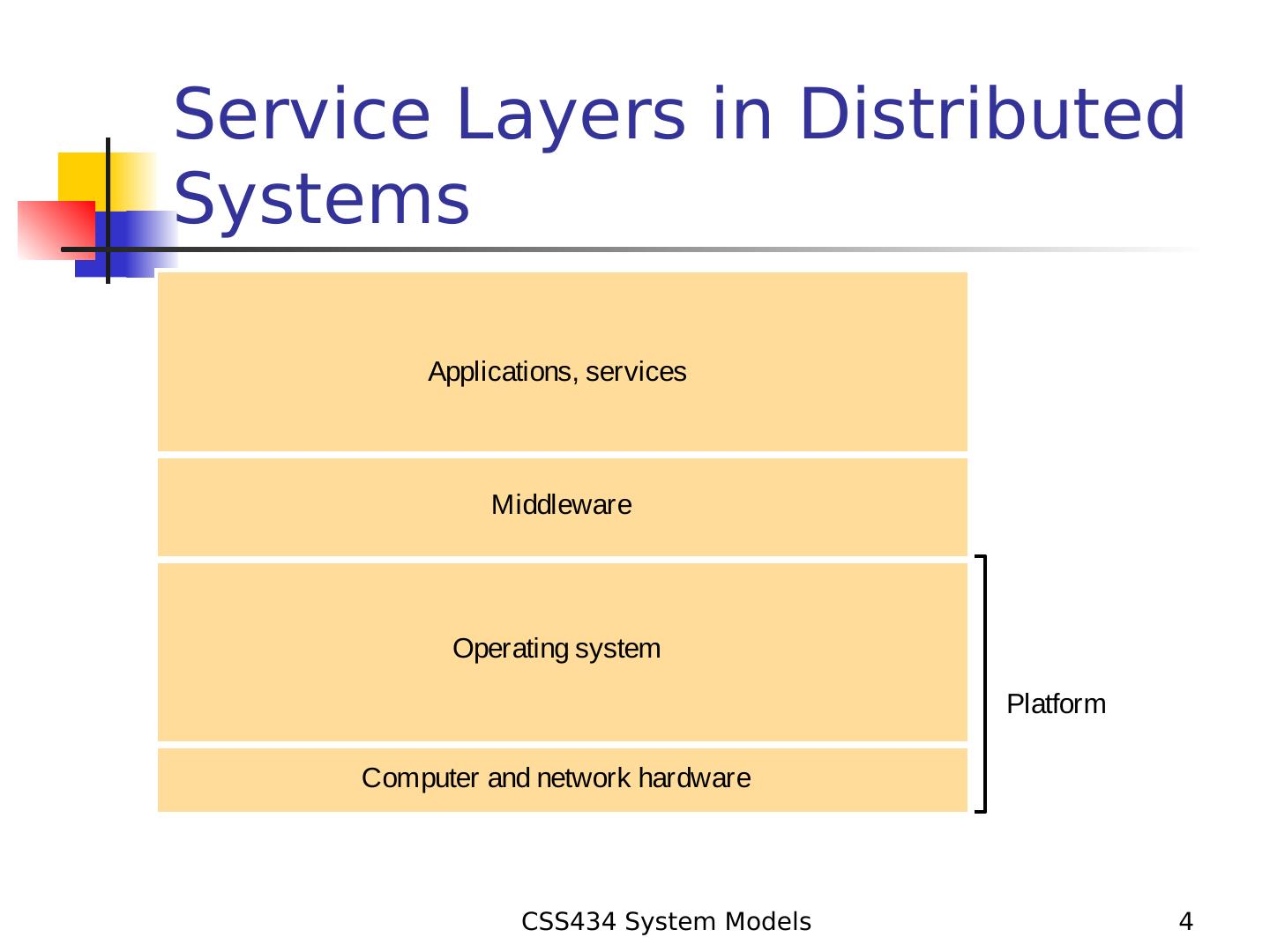 Service Layers in Distributed Systems

Applications, services

Middleware

Operating system

Computer and network hardware

Platform

CSS434 System Models

4